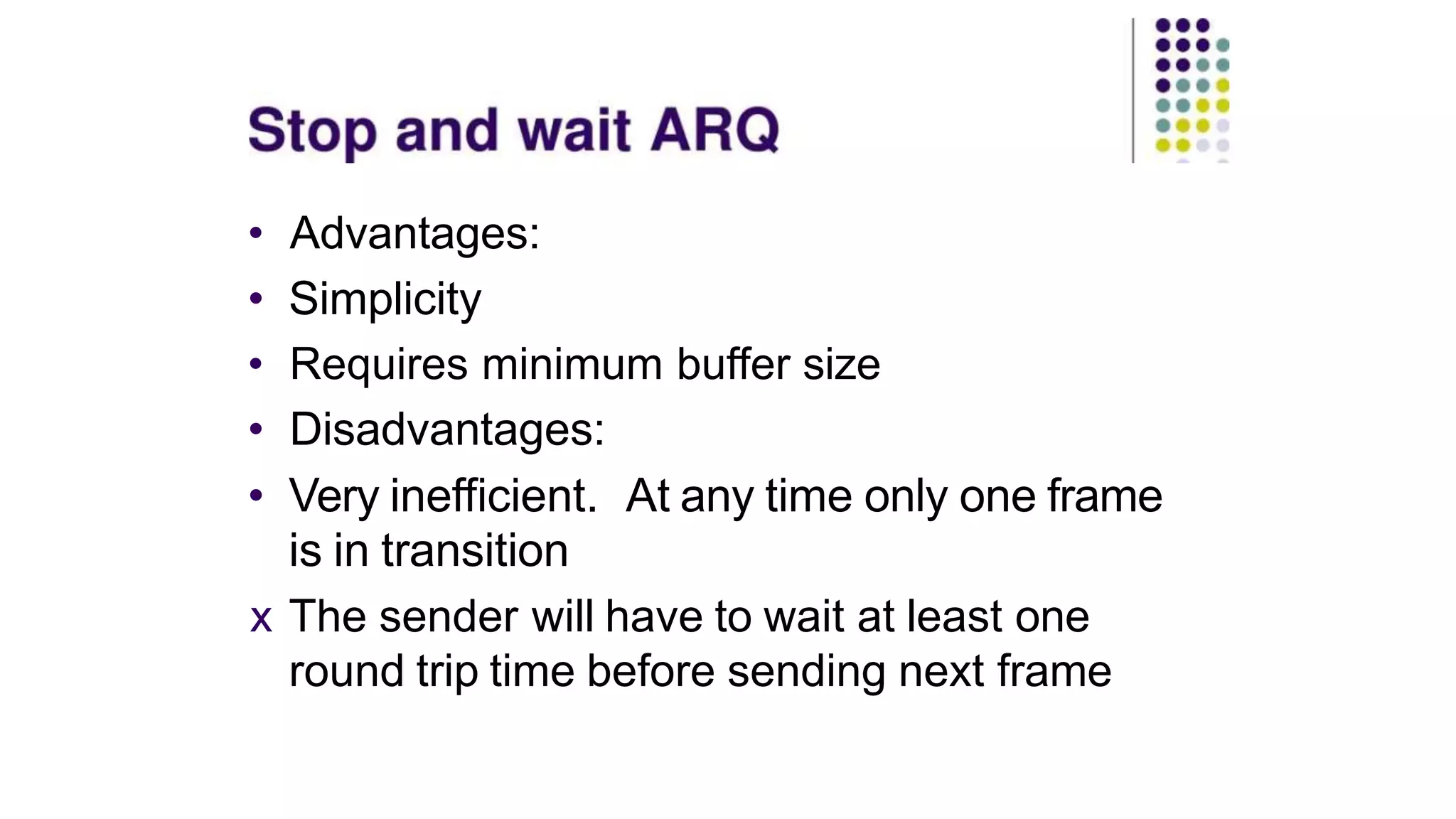 Stop and wait ARQ

• Advantages:
• Simplicity
• Requires minimum buffer size
• Disadvantages:
• Very inefficient. At any time only one frame is in transition
x The sender will have to wait at least one round trip time before sending next frame